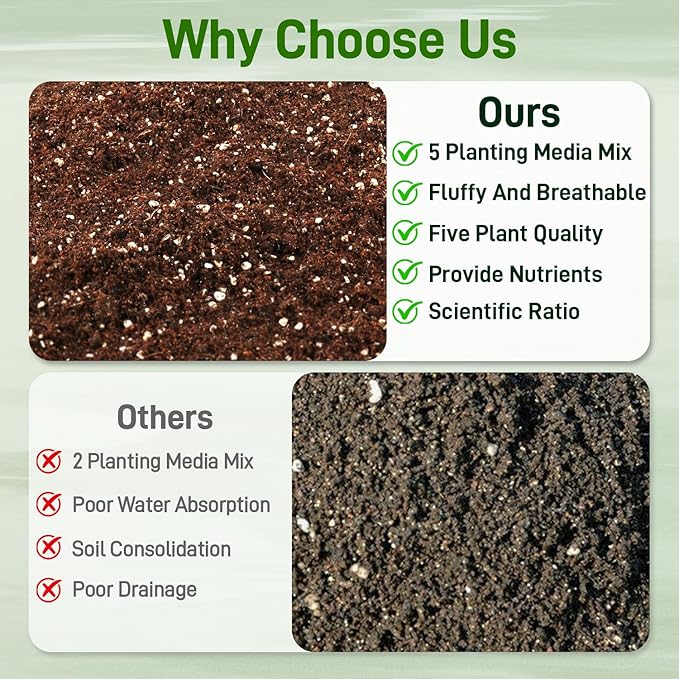 Why Choose Us

Ours

5 Planting Media Mix

Fluffy And Breathable

Five Plant Quality

Provide Nutrients

Scientific Ratio

Others

2 Planting Media Mix

Poor Water Absorption

Soil Consolidation

Poor Drainage